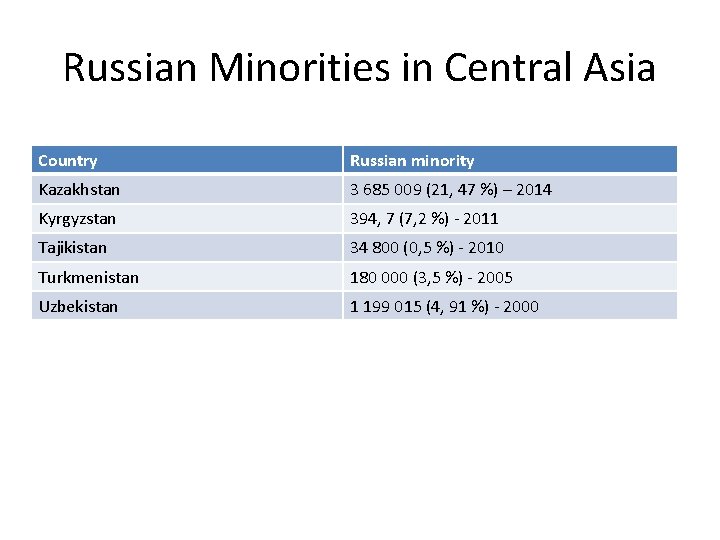 Russian Minorities in Central Asia

| Country | Russian minority |
|---|---|
| Kazakhstan | 3 685 009 (21, 47 %) – 2014 |
| Kyrgyzstan | 394, 7 (7,2 %) - 2011 |
| Tajikistan | 34 800 (0,5 %) - 2010 |
| Turkmenistan | 180 000 (3,5 %) - 2005 |
| Uzbekistan | 1 199 015 (4, 91 %) - 2000 |